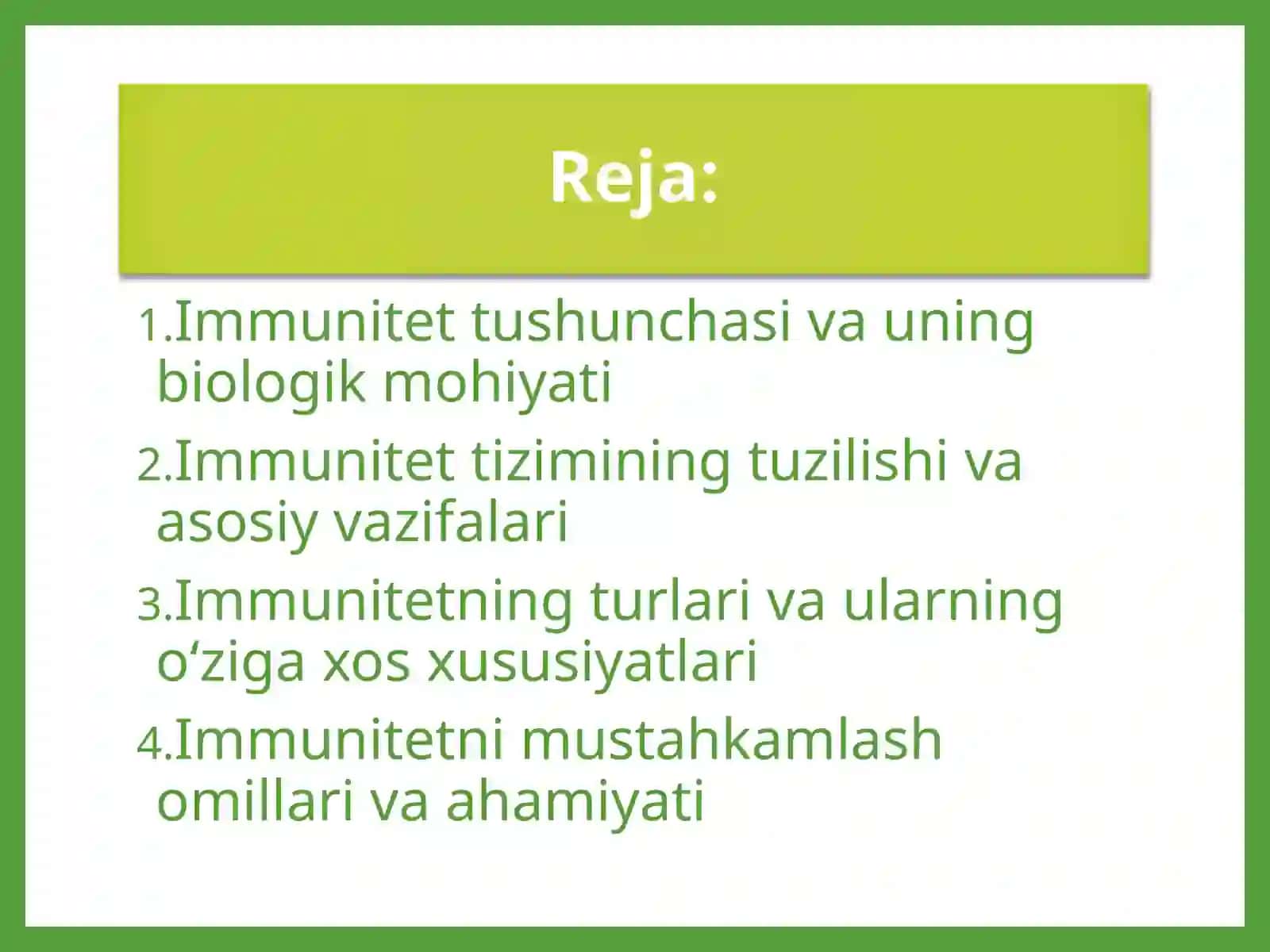 Reja:

1.Immunitet tushunchasi va uning biologik mohiyati

2.Immunitet tizimining tuzilishi va asosiy vazifalari

3.Immunitetning turlari va ularning o‘ziga xos xususiyatlari

4.Immunitetni mustahkamlash omillari va ahamiyati